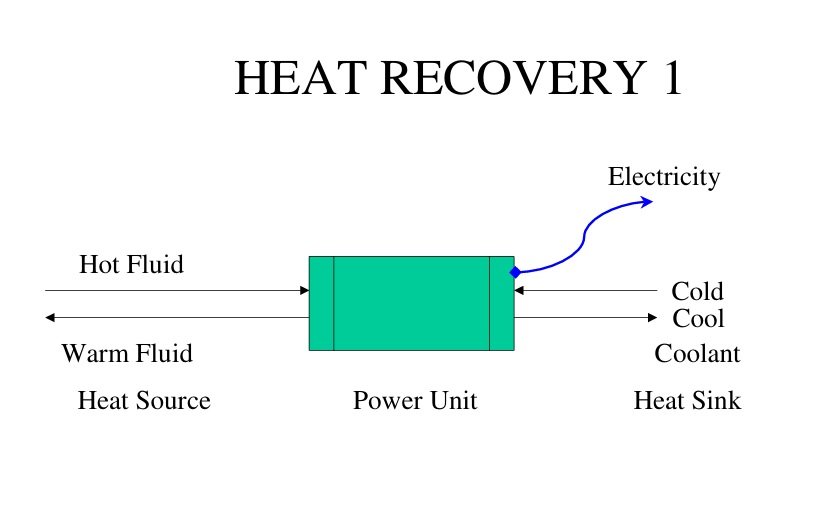 HEAT RECOVERY 1

Electricity

Hot Fluid

Cold
Cool

Warm Fluid

Coolant

Heat Source

Power Unit

Heat Sink